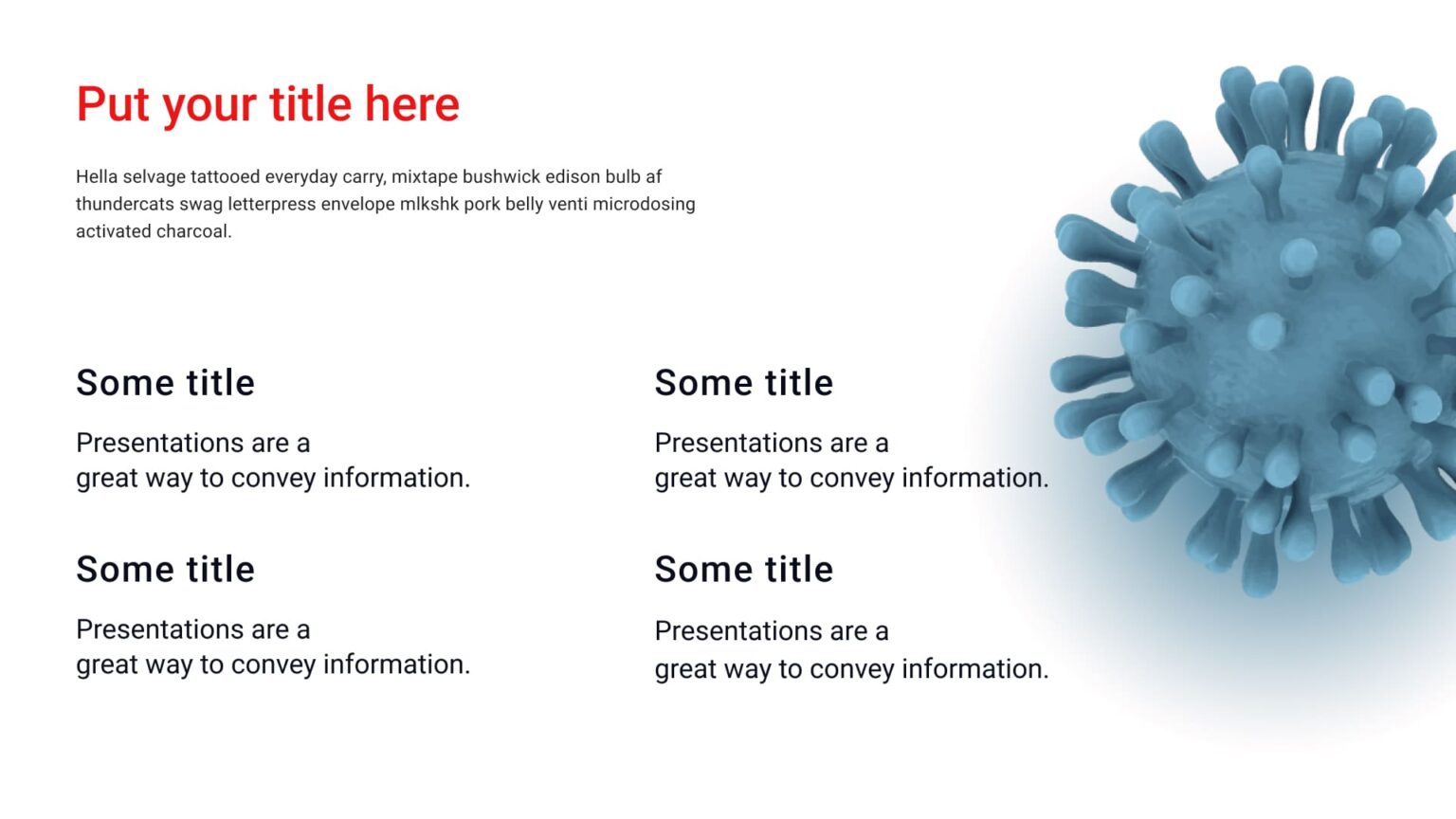 Put your title here

Hella selvage tattooed everyday carry, mixtape bushwick edison bulb af thundercats swag letterpress envelope mlkshk pork belly venti microdosing activated charcoal.

Some title

Presentations are a great way to convey information.

Some title

Presentations are a great way to convey information.

Some title

Presentations are a great way to convey information.

Some title

Presentations are a great way to convey information.